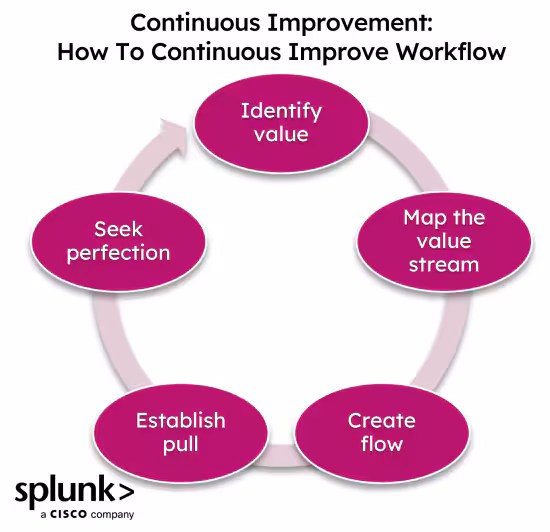 Continuous Improvement:
How To Continuous Improve Workflow

Identify value

Map the value stream

Create flow

Establish pull

Seek perfection

splunk>
a CISCO company